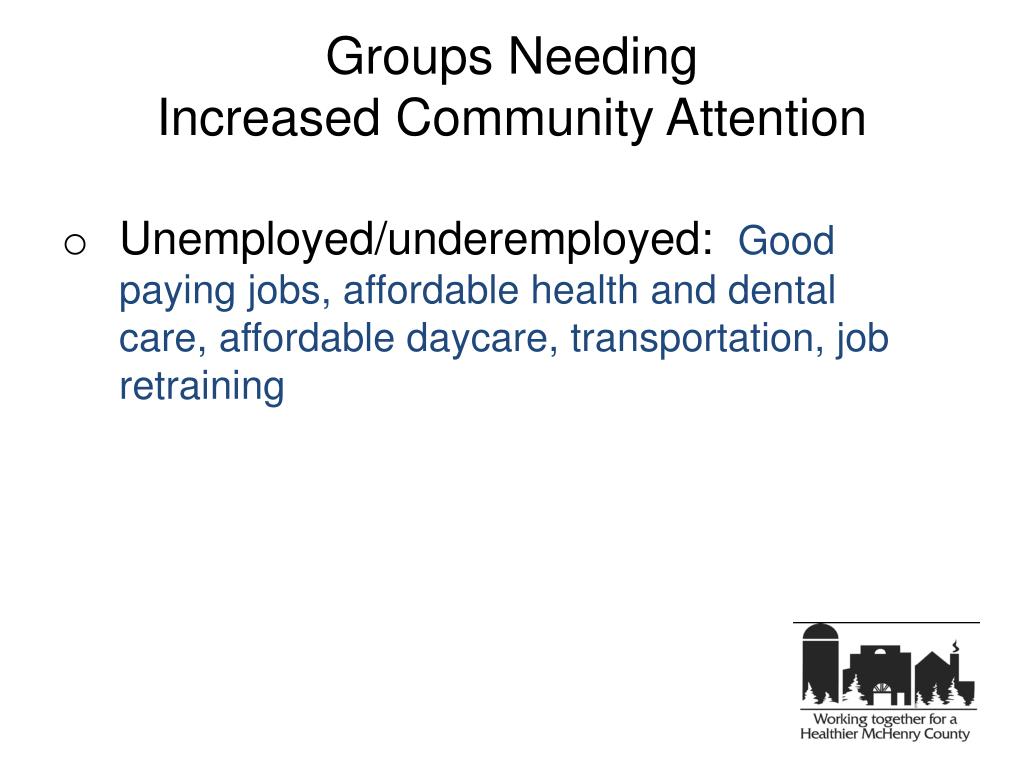 Groups Needing
Increased Community Attention

o Unemployed/underemployed: Good paying jobs, affordable health and dental care, affordable daycare, transportation, job retraining

Working together for a
Healthier McHenry County